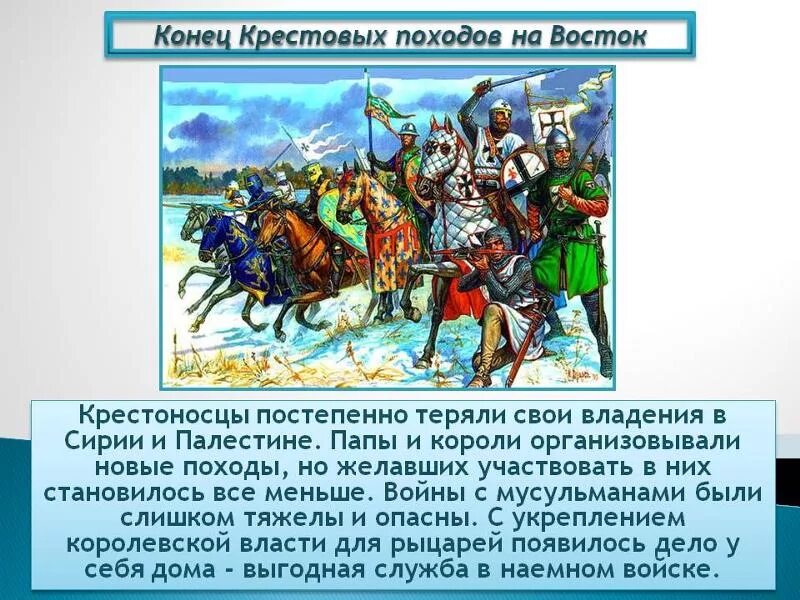 Конец Крестовых походов на Восток

Крестоносцы постепенно теряли свои владения в Сирии и Палестине. Папы и короли организовывали новые походы, но желавших участвовать в них становилось все меньше. Войны с мусульманами были слишком тяжелы и опасны. С укреплением королевской власти для рыцарей появилось дело у себя дома - выгодная служба в наемном войске.